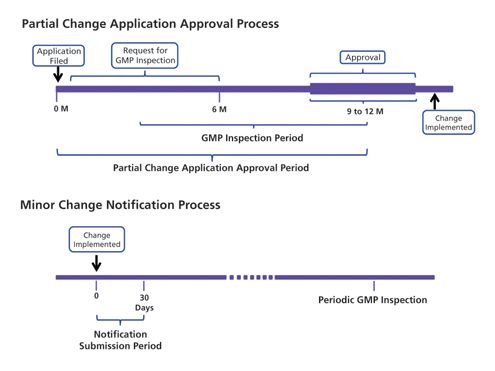 Partial Change Application Approval Process

Application Filed

Request for GMP Inspection

Approval

0 M

6 M

9 to 12 M

Change Implemented

GMP Inspection Period

Partial Change Application Approval Period

Minor Change Notification Process

Change Implemented

0

30 Days

Periodic GMP Inspection

Notification Submission Period